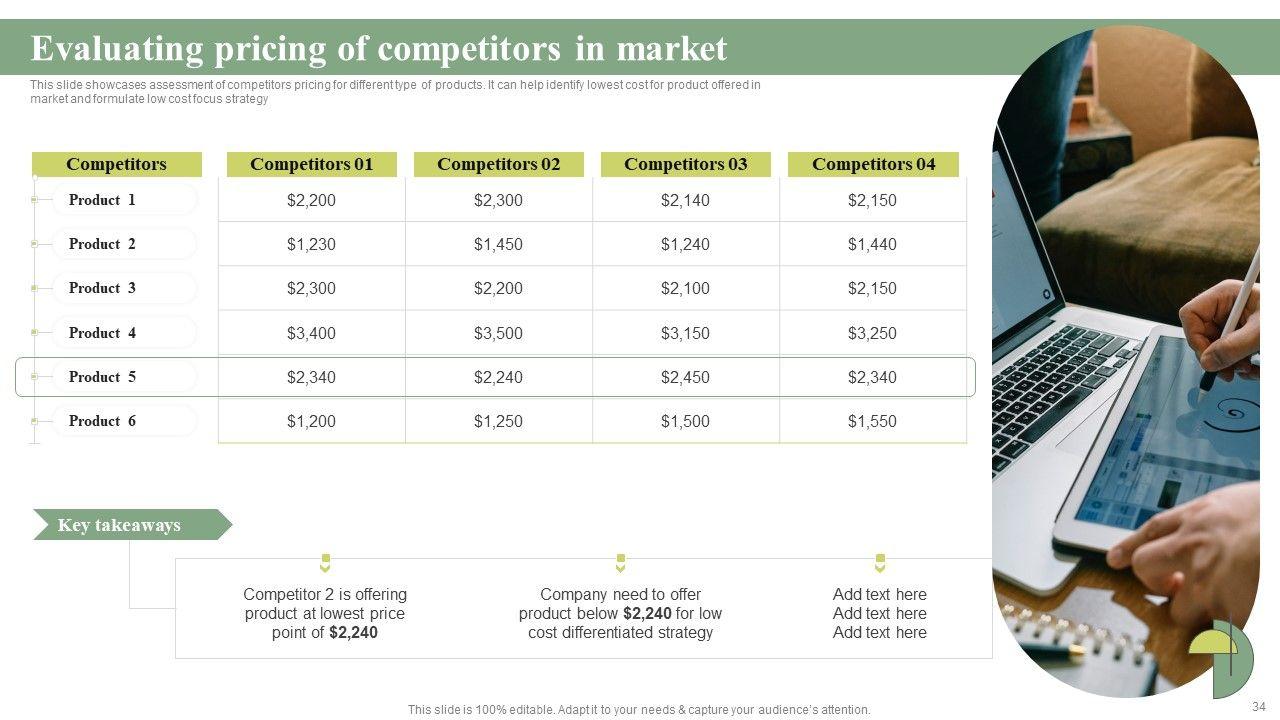 Evaluating pricing of competitors in market

This slide showcases assessment of competitors pricing for different type of products. It can help identify lowest cost for product offered in market and formulate low cost focus strategy

| Competitors | Competitors 01 | Competitors 02 | Competitors 03 | Competitors 04 |
|---|---|---|---|---|
| Product 1 | \$2,200 | \$2,300 | \$2,140 | \$2,150 |
| Product 2 | \$1,230 | \$1,450 | \$1,240 | \$1,440 |
| Product 3 | \$2,300 | \$2,200 | \$2,100 | \$2,150 |
| Product 4 | \$3,400 | \$3,500 | \$3,150 | \$3,250 |
| Product 5 | \$2,340 | \$2,240 | \$2,450 | \$2,340 |
| Product 6 | \$1,200 | \$1,250 | \$1,500 | \$1,550 |

Key takeaways

Competitor 2 is offering product at lowest price point of \$2,240

Company need to offer product below \$2,240 for low cost differentiated strategy

Add text here
Add text here
Add text here

This slide is 100% editable. Adapt it to your needs & capture your audience's attention.

34